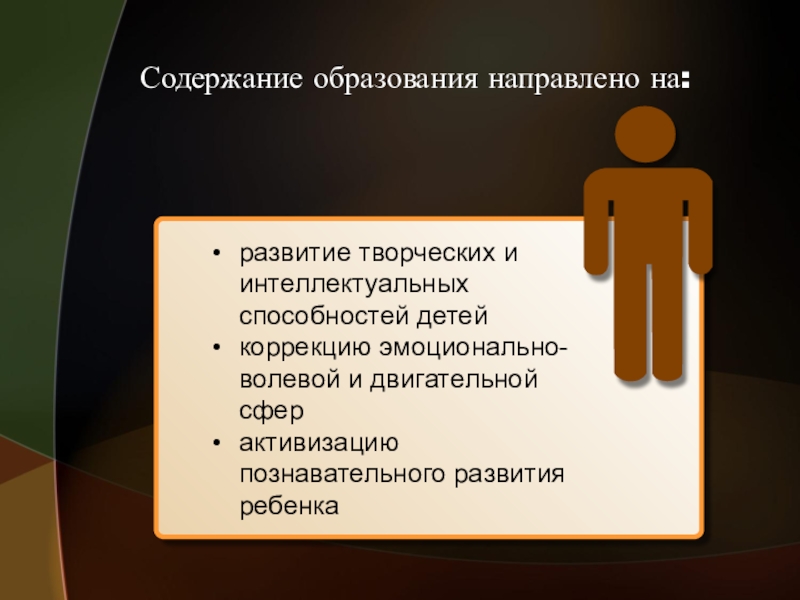 Содержание образования направлено на:

• развитие творческих и интеллектуальных способностей детей
• коррекцию эмоционально-волевой и двигательной сфер
• активизацию познавательного развития ребенка